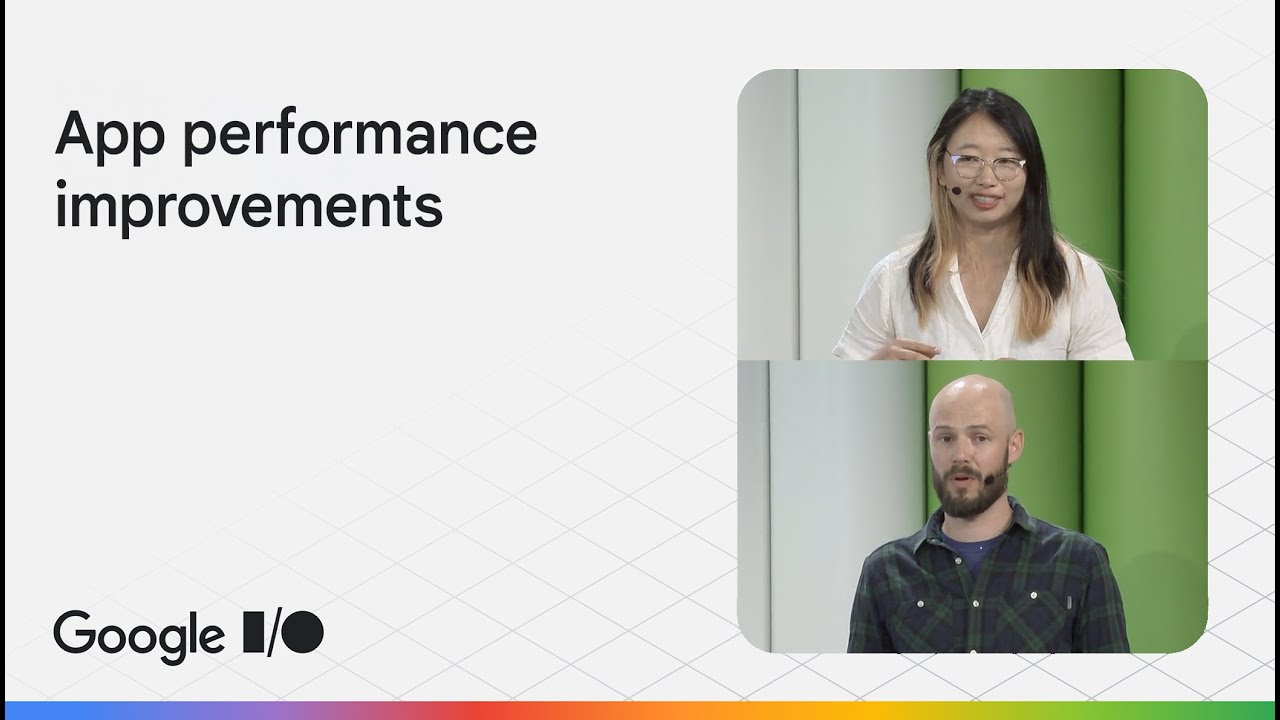 App performance improvements

Google I/O